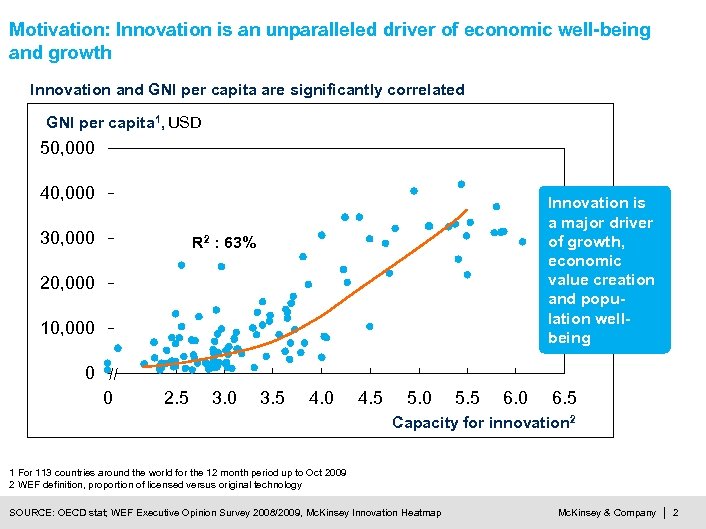 Motivation: Innovation is an unparalleled driver of economic well-being and growth

Innovation and GNI per capita are significantly correlated

GNI per capita$^1$, USD

50,000
40,000
30,000
20,000
10,000
0

$R^2$ : 63%

0 2.5 3.0 3.5 4.0 4.5 5.0 5.5 6.0 6.5

Capacity for innovation$^2$

Innovation is a major driver of growth, economic value creation and population well-being

1 For 113 countries around the world for the 12 month period up to Oct 2009
2 WEF definition, proportion of licensed versus original technology

SOURCE: OECD stat; WEF Executive Opinion Survey 2008/2009, McKinsey Innovation Heatmap

McKinsey & Company | 2